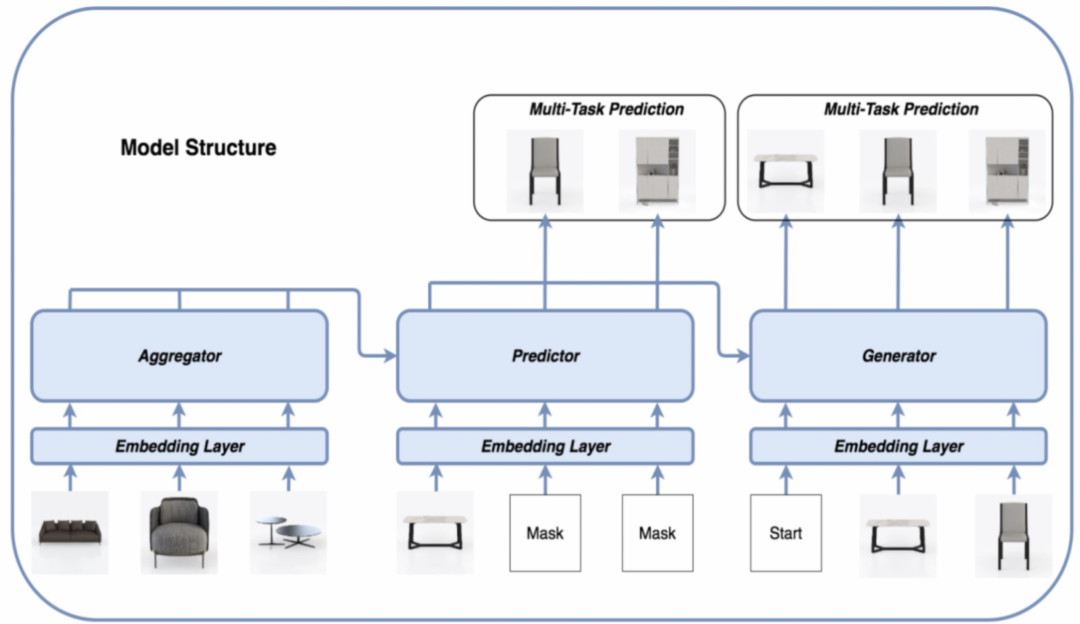 Model Structure

Multi-Task Prediction

Multi-Task Prediction

Aggregator

Predictor

Generator

Embedding Layer

Embedding Layer

Embedding Layer

Mask

Mask

Start